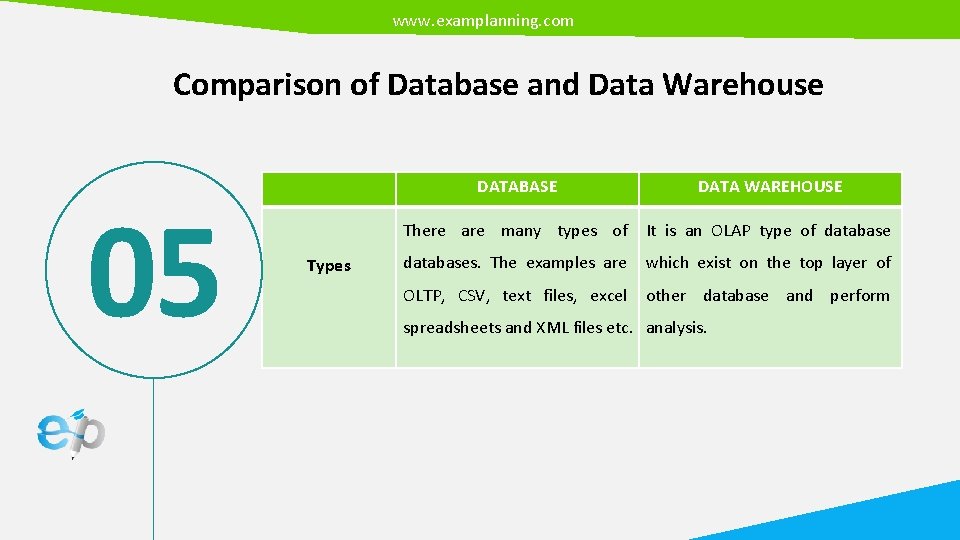 www.examplanning.com

Comparison of Database and Data Warehouse

05

| | DATABASE | DATA WAREHOUSE |
|---|---|---|
| Types | There are many types of databases. The examples are OLTP, CSV, text files, excel spreadsheets and XML files etc. | It is an OLAP type of database which exist on the top layer of other database and perform analysis. |

ep